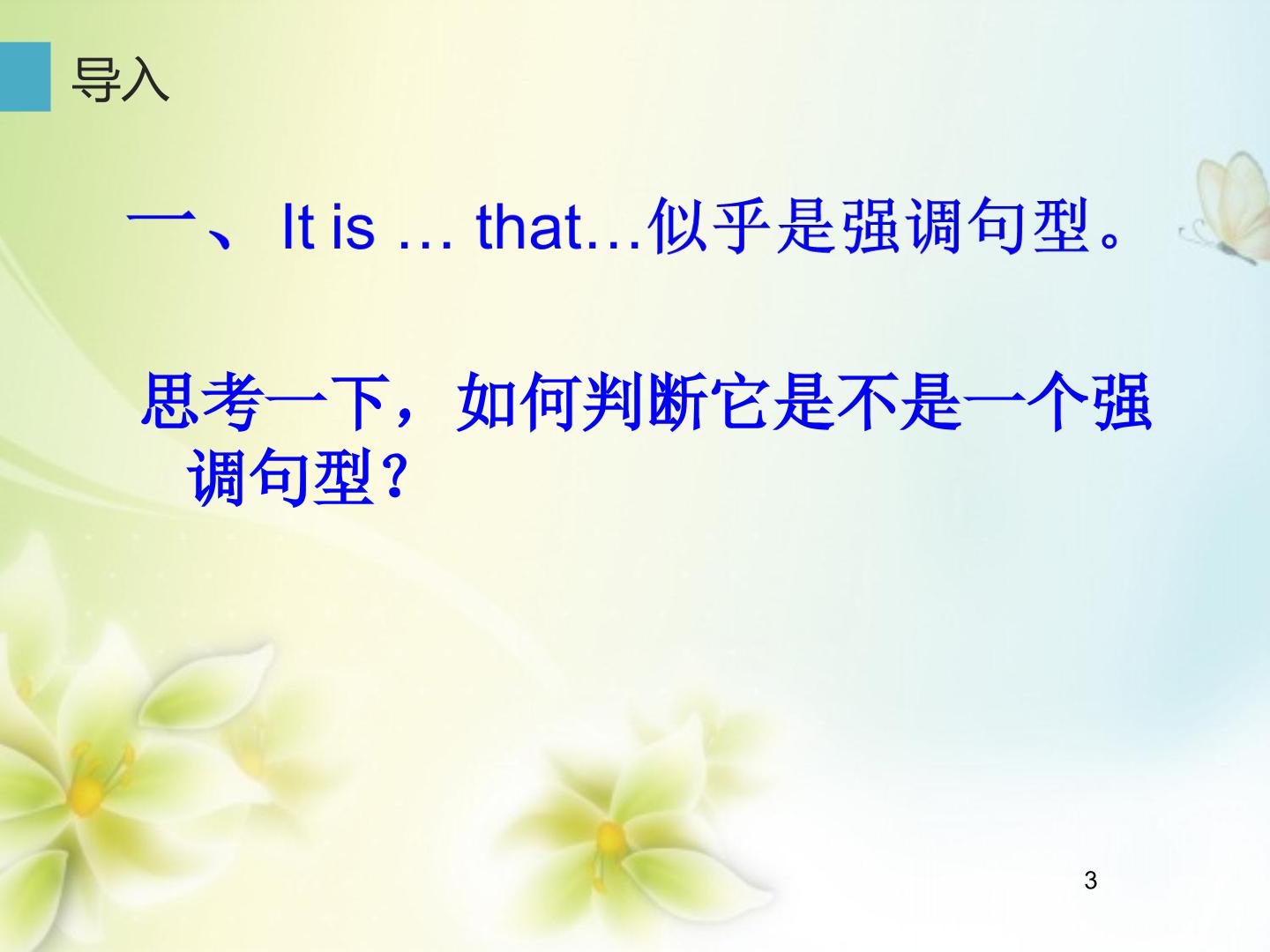 导入

一、It is … that…似乎是强调句型。

思考一下，如何判断它是不是一个强调句型？

3